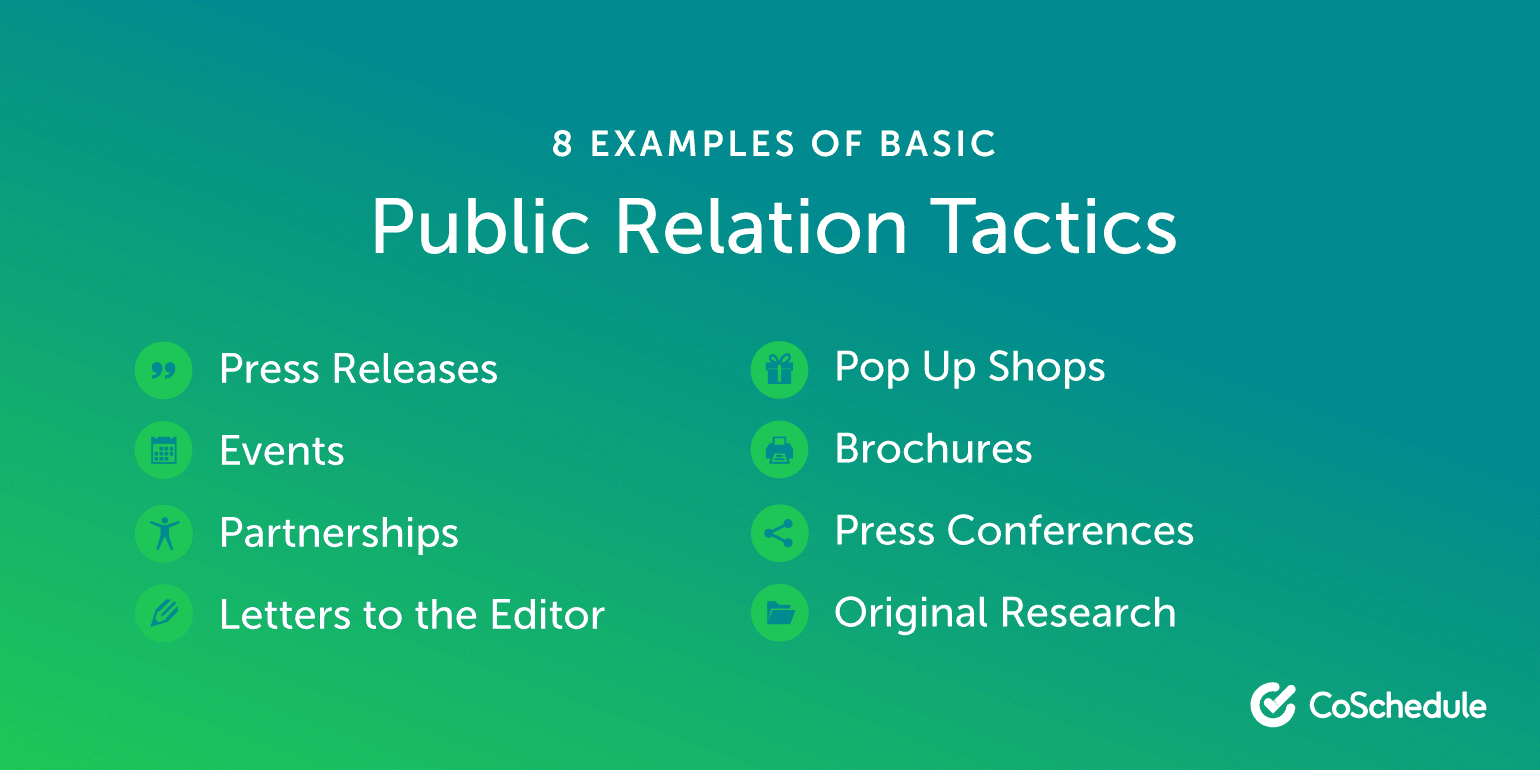 8 EXAMPLES OF BASIC

Public Relation Tactics

Press Releases

Events

Partnerships

Letters to the Editor

Pop Up Shops

Brochures

Press Conferences

Original Research

CoSchedule